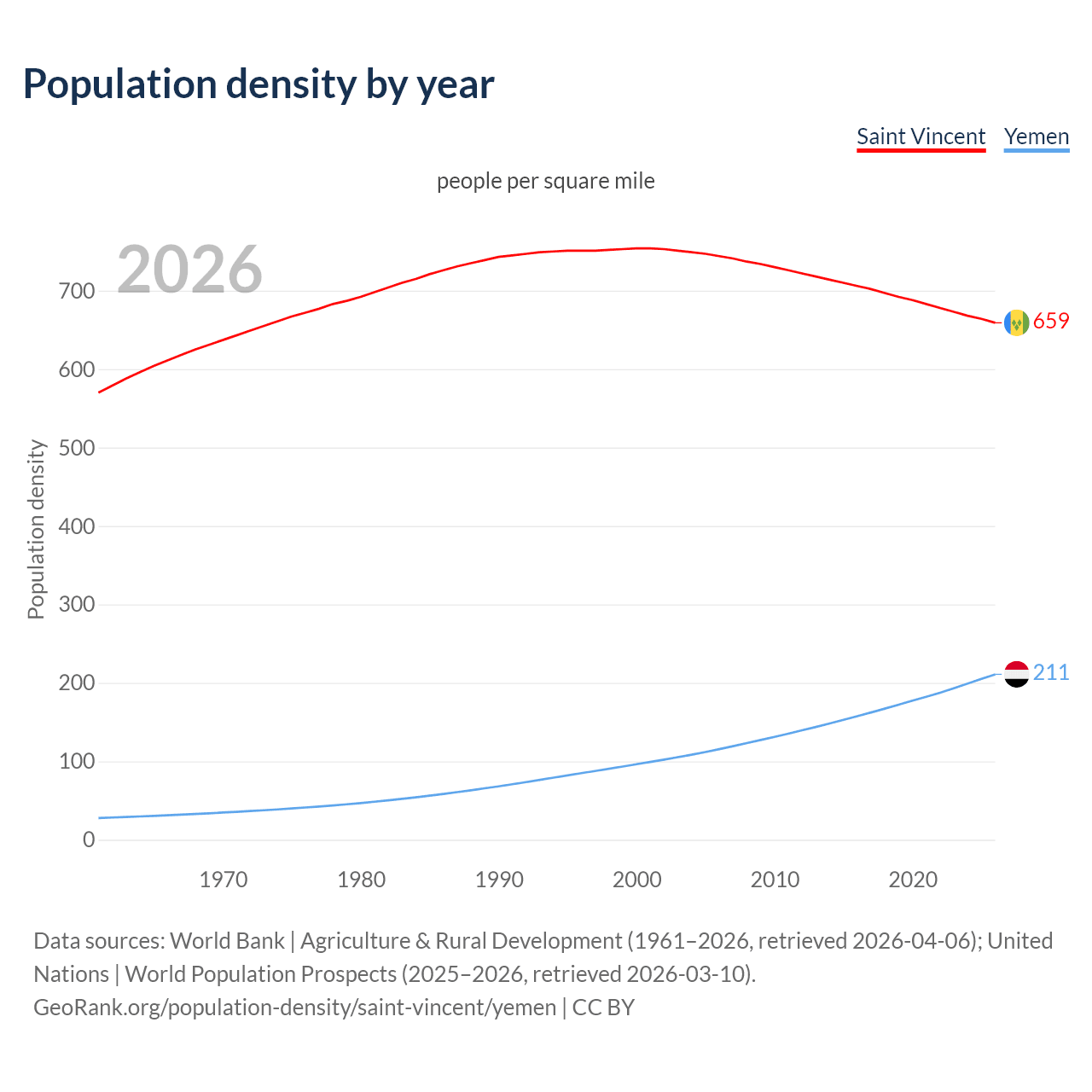 Population density by year

Saint Vincent Yemen

people per square mile

2026

Population density

700
600
500
400
300
200
100
0

659
211

1970 1980 1990 2000 2010 2020

Data sources: World Bank | Agriculture & Rural Development (1961–2026, retrieved 2026-04-06); United Nations | World Population Prospects (2025–2026, retrieved 2026-03-10).
GeoRank.org/population-density/saint-vincent/yemen | CC BY